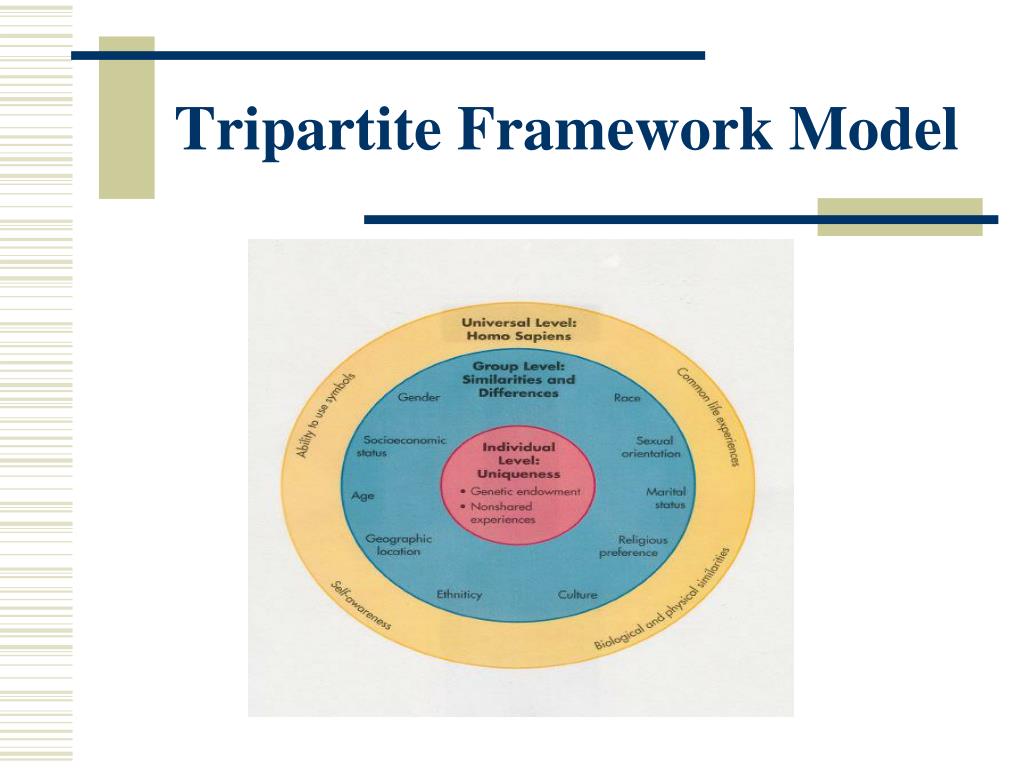 Tripartite Framework Model

Universal Level: Homo Sapiens

Ability to use symbols

Common life experiences

Self-awareness

Biological and physical similarities

Group Level: Similarities and Differences

Gender

Race

Socioeconomic status

Sexual orientation

Age

Marital status

Geographic location

Religious preference

Ethnicity

Culture

Individual Level: Uniqueness

• Genetic endowment
• Nonshared experiences